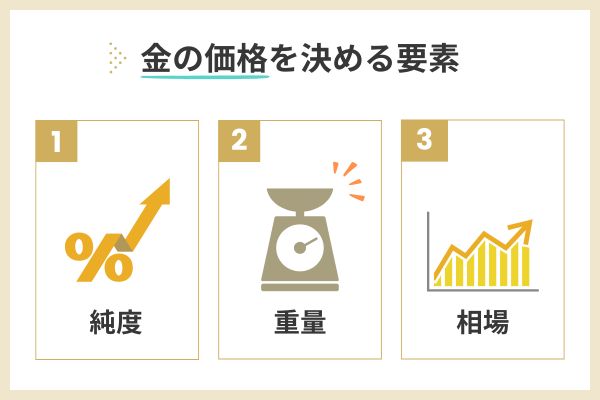 金の価格を決める要素

1
%
純度

2
重量

3
相場